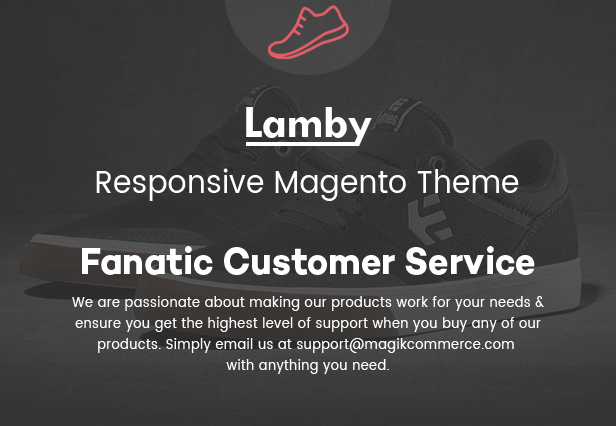 Lamby

Responsive Magento Theme

Fanatic Customer Service

We are passionate about making our products work for your needs & ensure you get the highest level of support when you buy any of our products. Simply email us at support@magikcommerce.com with anything you need.